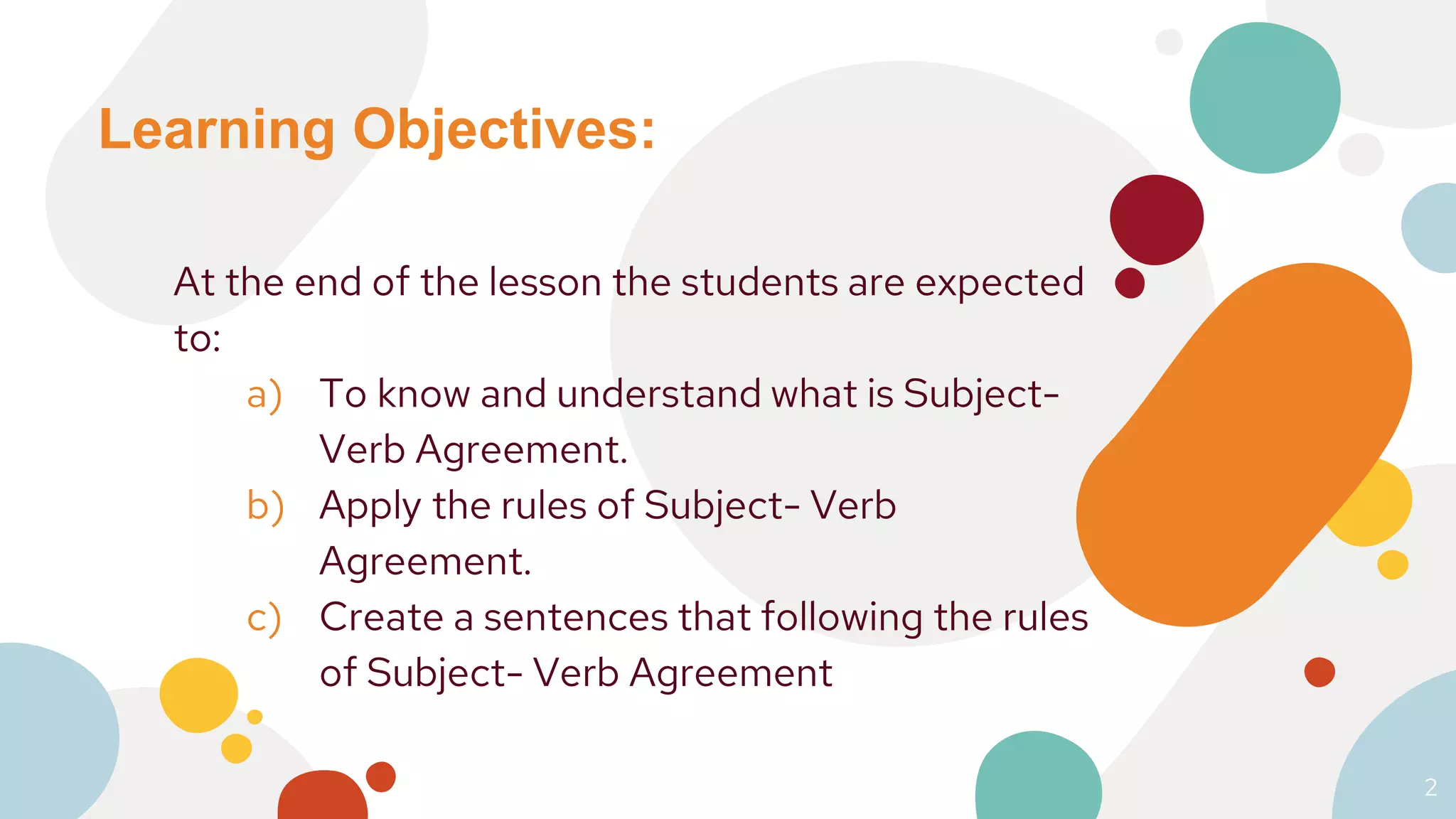 Learning Objectives:

At the end of the lesson the students are expected to:

a) To know and understand what is Subject-Verb Agreement.

b) Apply the rules of Subject- Verb Agreement.

c) Create a sentences that following the rules of Subject- Verb Agreement

2